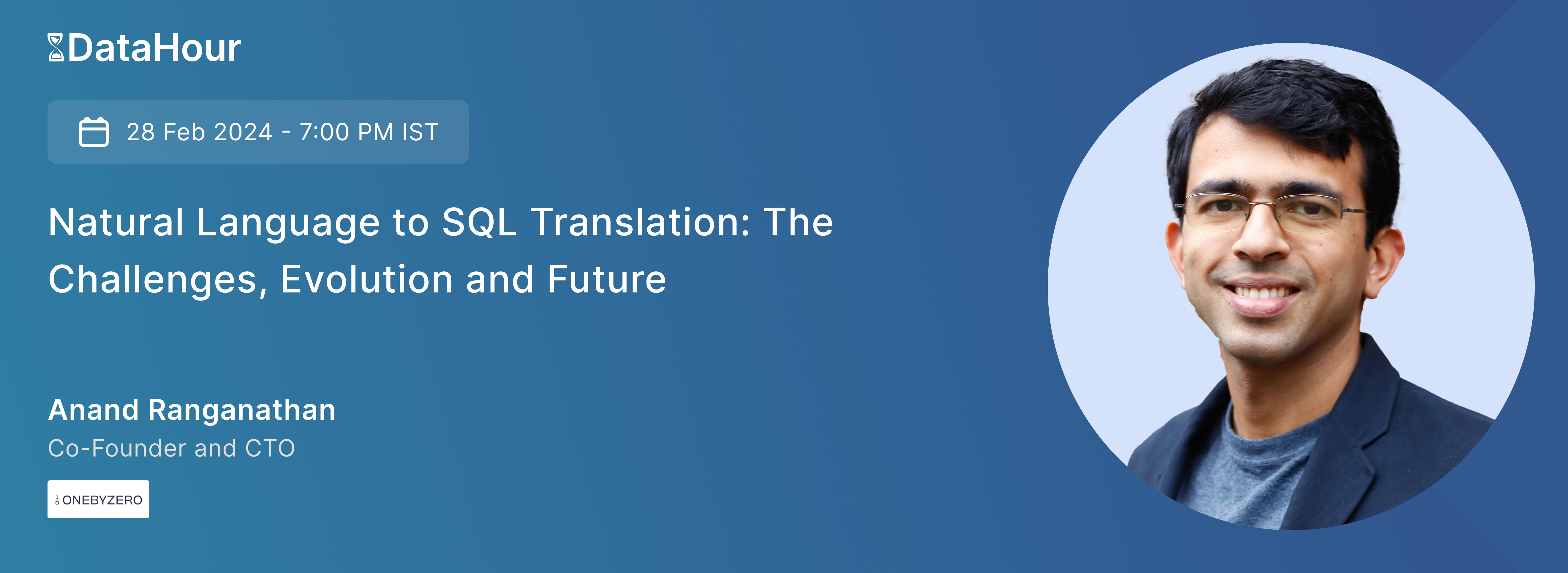 DataHour

28 Feb 2024 - 7:00 PM IST

Natural Language to SQL Translation: The Challenges, Evolution and Future

Anand Ranganathan
Co-Founder and CTO

ONEBYZERO